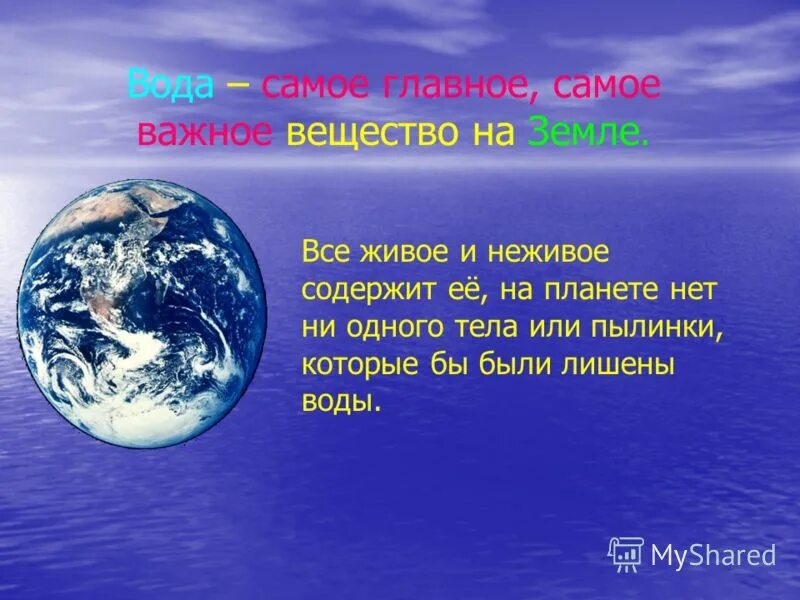 Вода – самое главное, самое важное вещество на Земле.

Все живое и неживое содержит её, на планете нет ни одного тела или пылинки, которые бы были лишены воды.

MyShared